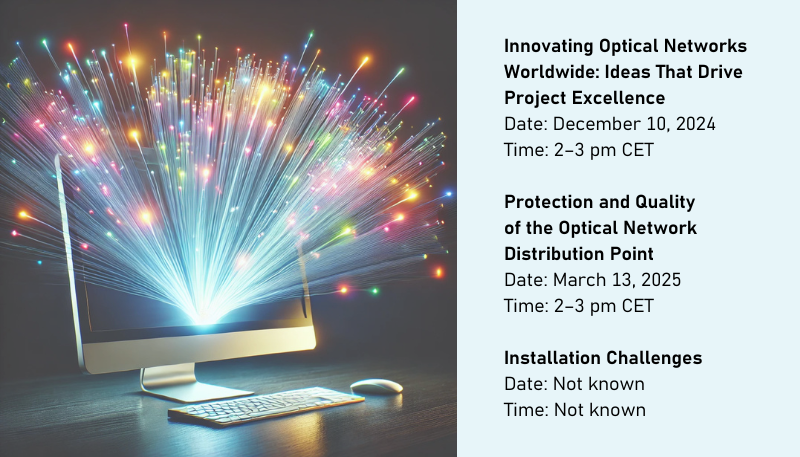 Innovating Optical Networks Worldwide: Ideas That Drive Project Excellence
Date: December 10, 2024
Time: 2–3 pm CET

Protection and Quality of the Optical Network Distribution Point
Date: March 13, 2025
Time: 2–3 pm CET

Installation Challenges
Date: Not known
Time: Not known